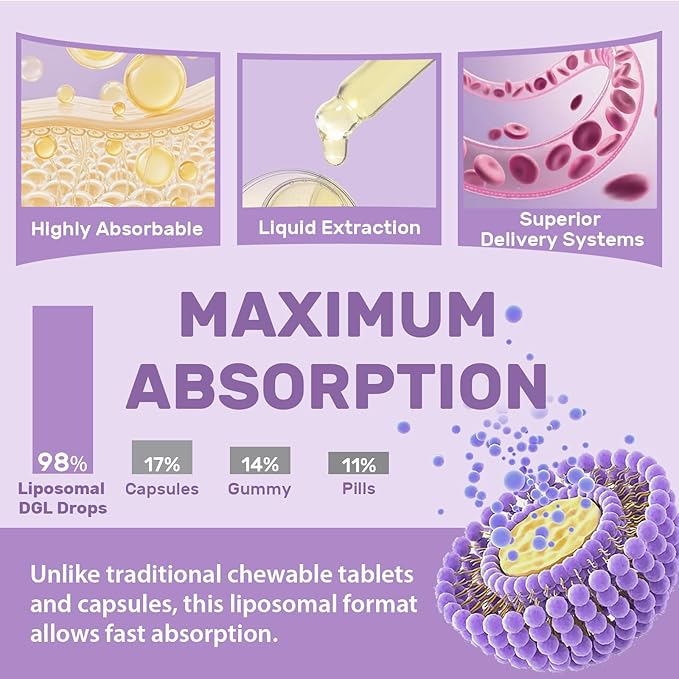 Highly Absorbable

Liquid Extraction

Superior Delivery Systems

MAXIMUM ABSORPTION

98%
Liposomal DGL Drops

17%
Capsules

14%
Gummy

11%
Pills

Unlike traditional chewable tablets and capsules, this liposomal format allows fast absorption.